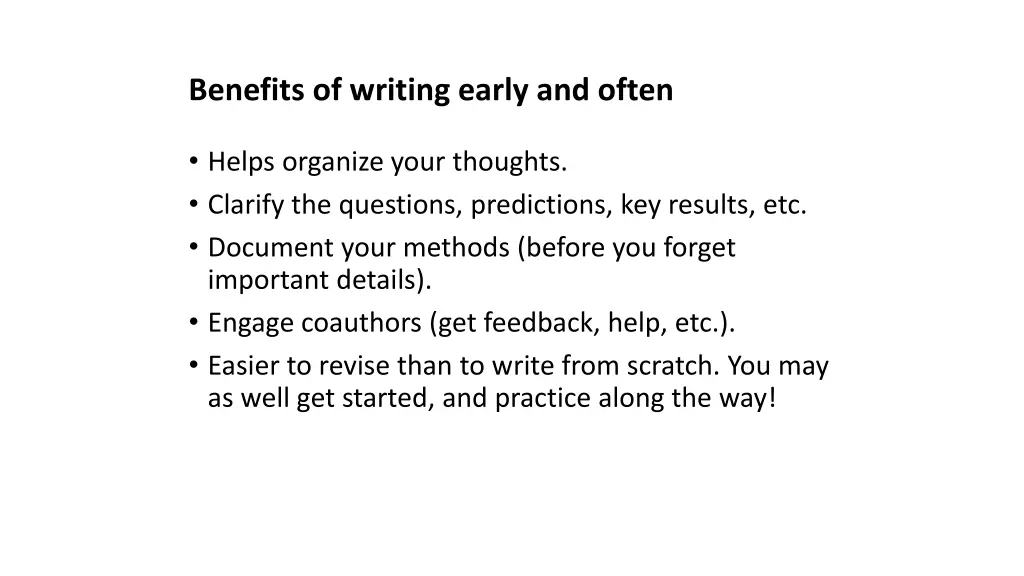 Benefits of writing early and often

• Helps organize your thoughts.
• Clarify the questions, predictions, key results, etc.
• Document your methods (before you forget important details).
• Engage coauthors (get feedback, help, etc.).
• Easier to revise than to write from scratch. You may as well get started, and practice along the way!